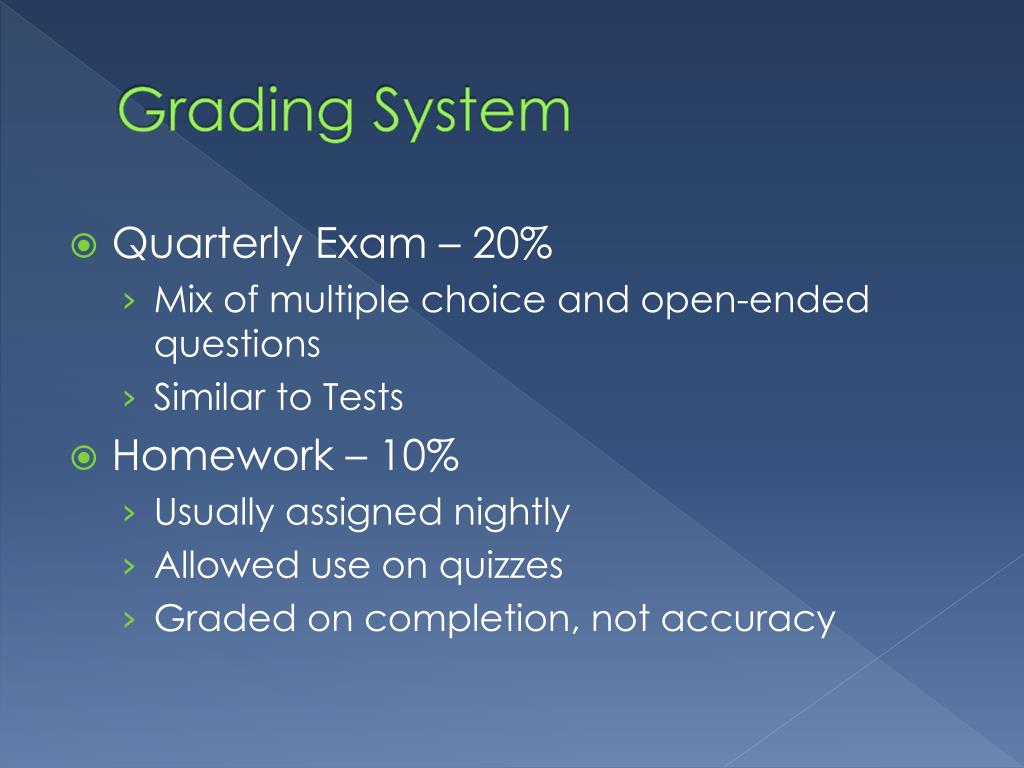 Grading System

Quarterly Exam – 20%
› Mix of multiple choice and open-ended questions
› Similar to Tests

Homework – 10%
› Usually assigned nightly
› Allowed use on quizzes
› Graded on completion, not accuracy